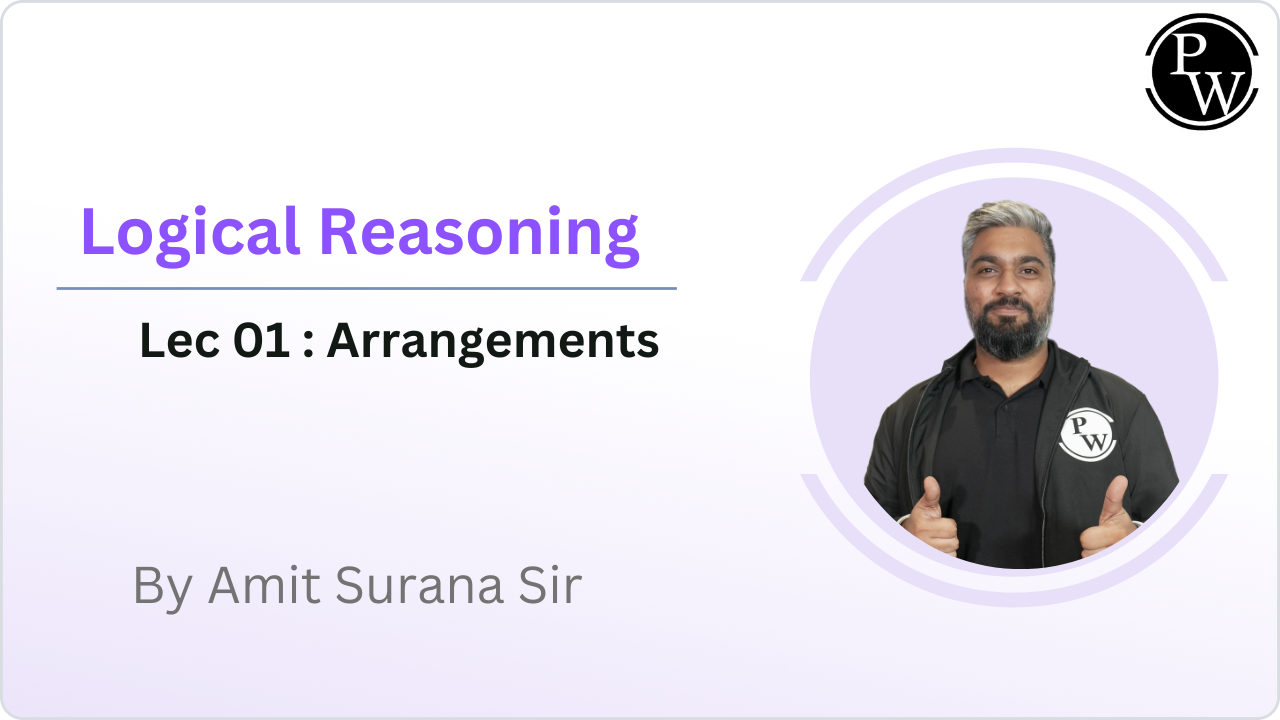 PW

Logical Reasoning

Lec 01 : Arrangements

By Amit Surana Sir

PW